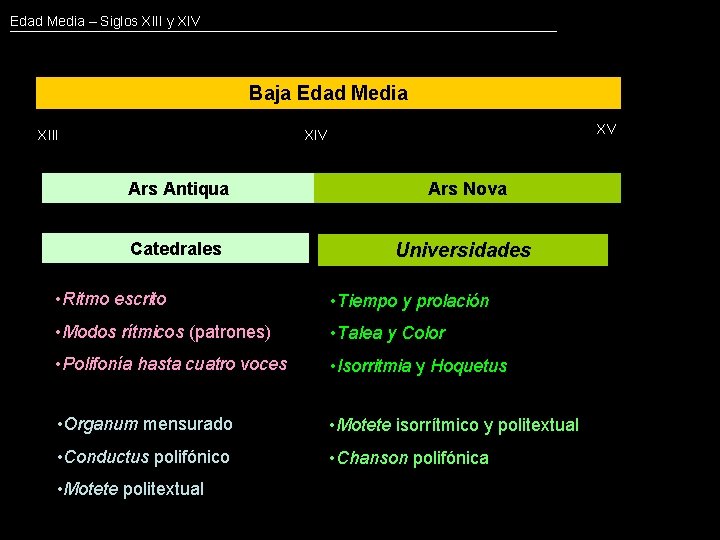 Edad Media – Siglos XIII y XIV

Baja Edad Media

XIII

XIV

XV

Ars Antiqua

Ars Nova

Catedrales

Universidades

•Ritmo escrito

•Modos rítmicos (patrones)

•Polifonía hasta cuatro voces

•Organum mensurado

•Conductus polifónico

•Motete politextual

•Tiempo y prolación

•Talea y Color

•Isorritmia y Hoquetus

•Motete isorrítmico y politextual

•Chanson polifónica